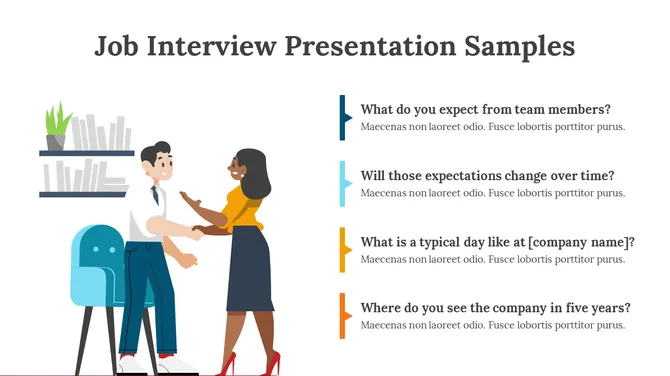 Job Interview Presentation Samples

What do you expect from team members?
Maecenas non laoreet odio. Fusce lobortis porttitor purus.

Will those expectations change over time?
Maecenas non laoreet odio. Fusce lobortis porttitor purus.

What is a typical day like at [company name]?
Maecenas non laoreet odio. Fusce lobortis porttitor purus.

Where do you see the company in five years?
Maecenas non laoreet odio. Fusce lobortis porttitor purus.